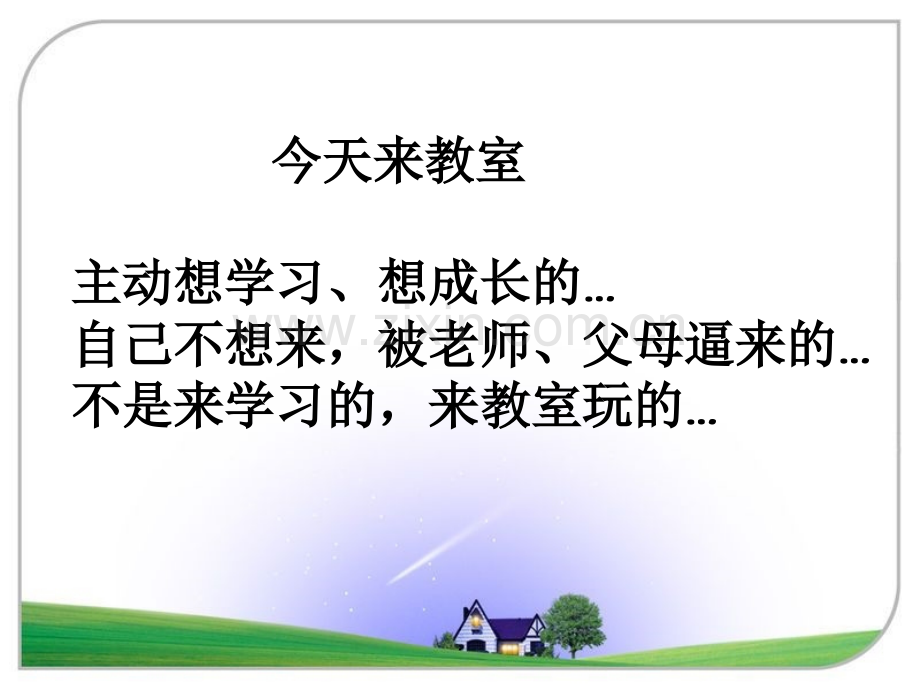 今天来教室

主动想学习、想成长的…
自己不想来，被老师、父母逼来的…
不是来学习的，来教室玩的…

www.zixin.com.cn